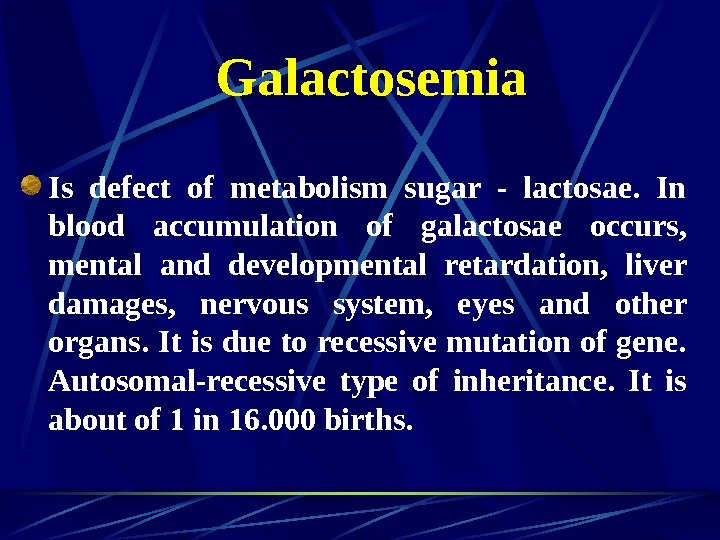 Galactosemia

Is defect of metabolism sugar - lactosae. In blood accumulation of galactosae occurs, mental and developmental retardation, liver damages, nervous system, eyes and other organs. It is due to recessive mutation of gene. Autosomal-recessive type of inheritance. It is about of 1 in 16.000 births.